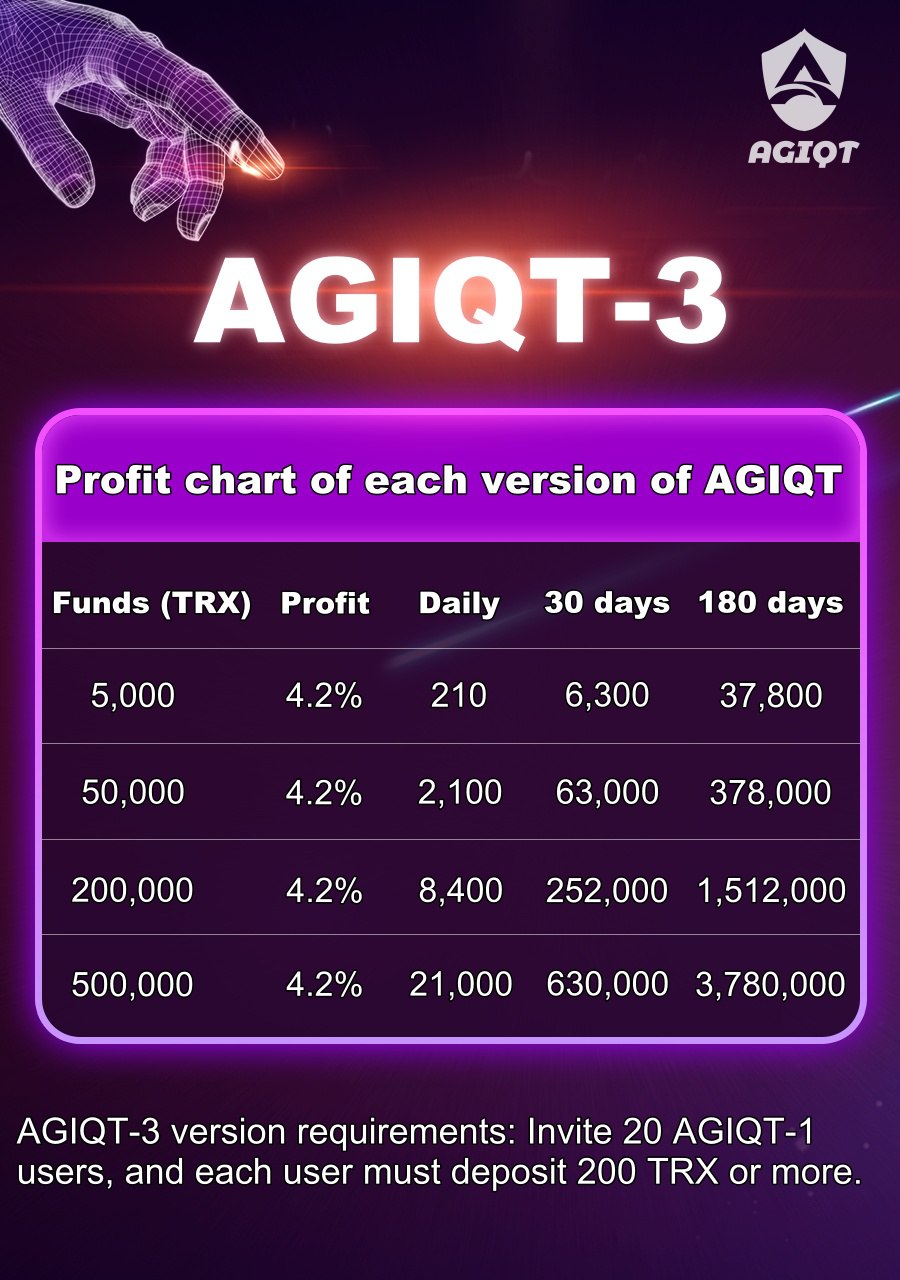 AGIQT

AGIQT-3

Profit chart of each version of AGIQT

| Funds (TRX) | Profit | Daily | 30 days | 180 days |
|---|---|---|---|---|
| 5,000 | 4.2% | 210 | 6,300 | 37,800 |
| 50,000 | 4.2% | 2,100 | 63,000 | 378,000 |
| 200,000 | 4.2% | 8,400 | 252,000 | 1,512,000 |
| 500,000 | 4.2% | 21,000 | 630,000 | 3,780,000 |

AGIQT-3 version requirements: Invite 20 AGIQT-1 users, and each user must deposit 200 TRX or more.